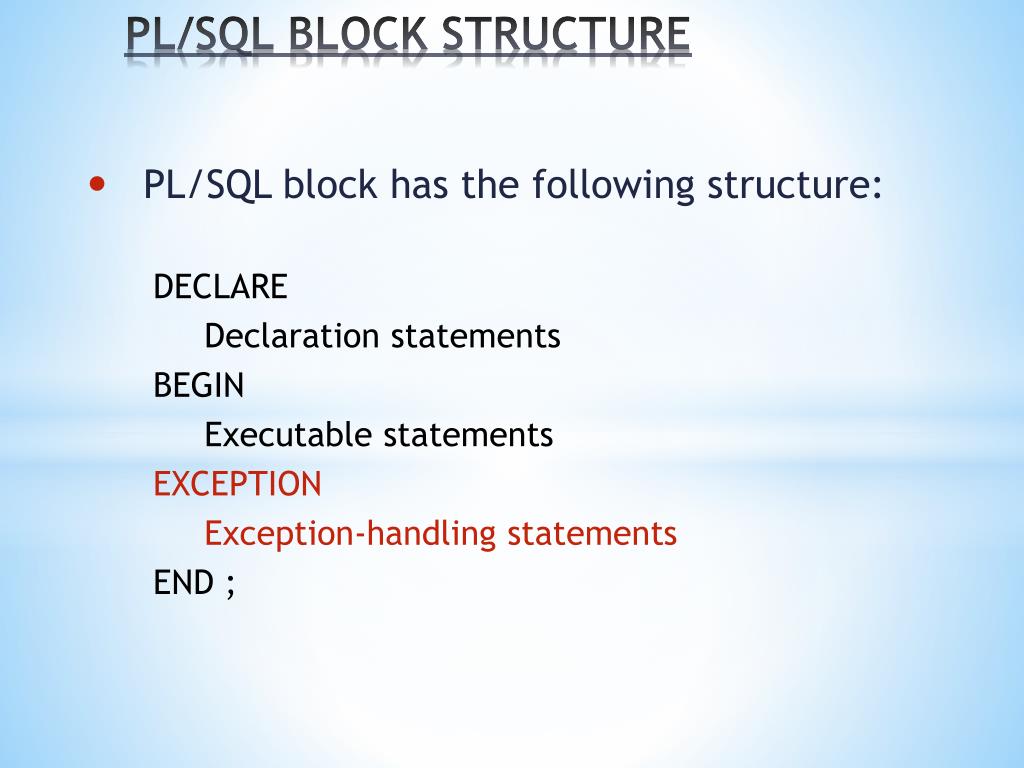 PL/SQL BLOCK STRUCTURE

• PL/SQL block has the following structure:

DECLARE
Declaration statements
BEGIN
Executable statements
EXCEPTION
Exception-handling statements
END ;